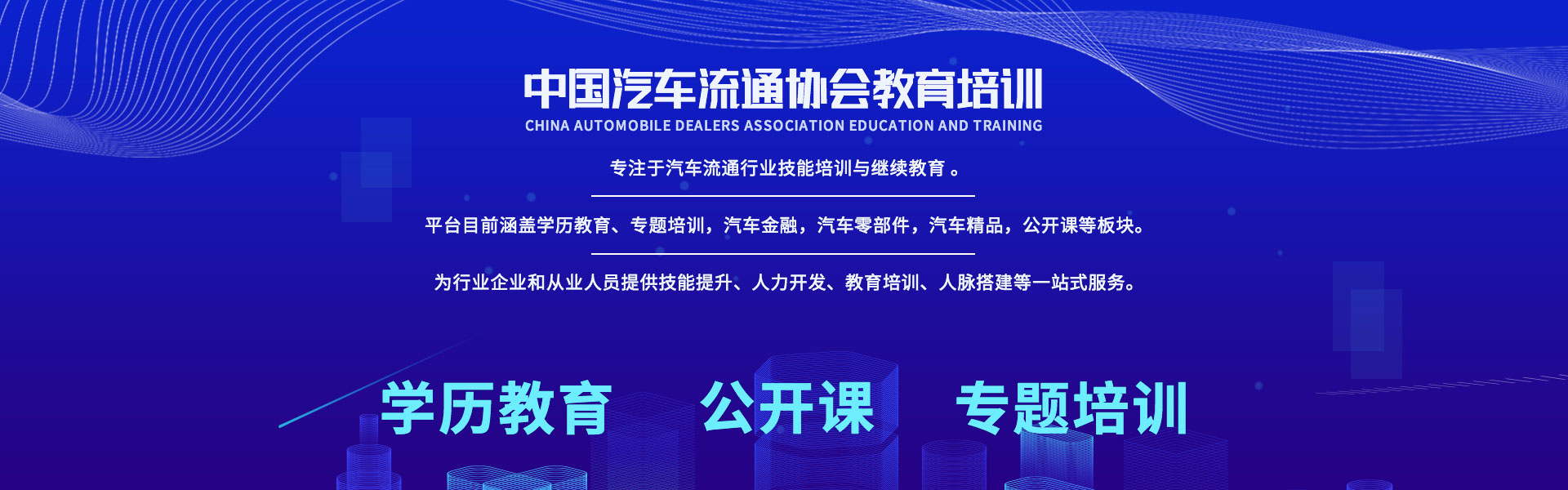 中国汽车流通协会教育培训
CHINA AUTOMOBILE DEALERS ASSOCIATION EDUCATION AND TRAINING

专注于汽车流通行业技能培训与继续教育 。

平台目前涵盖学历教育、专题培训，汽车金融，汽车零部件，汽车精品，公开课等板块。

为行业企业和从业人员提供技能提升、人力开发、教育培训、人脉搭建等一站式服务。

学历教育 公开课 专题培训